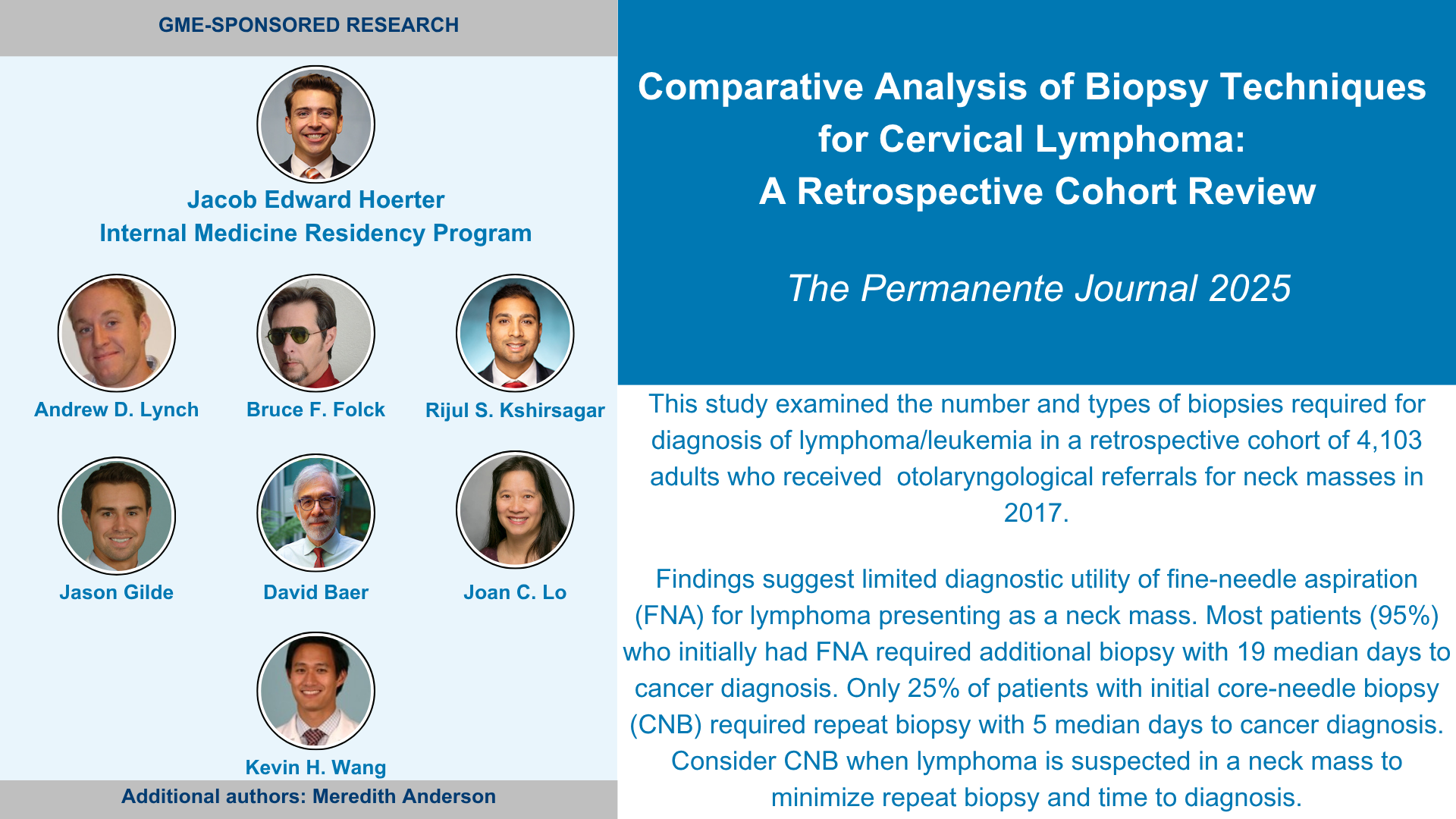 GME-SPONSORED RESEARCH

Jacob Edward Hoerter
Internal Medicine Residency Program

Andrew D. Lynch

Bruce F. Folck

Rijul S. Kshirsagar

Jason Gilde

David Baer

Joan C. Lo

Kevin H. Wang

Additional authors: Meredith Anderson

Comparative Analysis of Biopsy Techniques for Cervical Lymphoma: A Retrospective Cohort Review

The Permanente Journal 2025

This study examined the number and types of biopsies required for diagnosis of lymphoma/leukemia in a retrospective cohort of 4,103 adults who received  otolaryngological referrals for neck masses in 2017.

Findings suggest limited diagnostic utility of fine-needle aspiration (FNA) for lymphoma presenting as a neck mass. Most patients (95%) who initially had FNA required additional biopsy with 19 median days to cancer diagnosis. Only 25% of patients with initial core-needle biopsy (CNB) required repeat biopsy with 5 median days to cancer diagnosis. Consider CNB when lymphoma is suspected in a neck mass to minimize repeat biopsy and time to diagnosis.